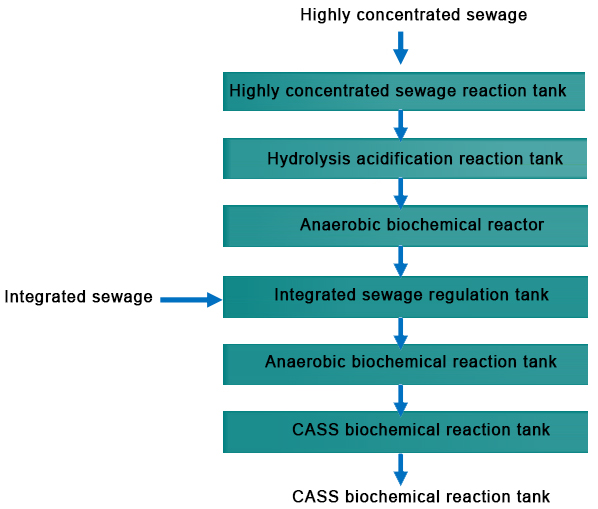 Highly concentrated sewage

Highly concentrated sewage reaction tank

Hydrolysis acidification reaction tank

Anaerobic biochemical reactor

Integrated sewage

Integrated sewage regulation tank

Anaerobic biochemical reaction tank

CASS biochemical reaction tank

CASS biochemical reaction tank